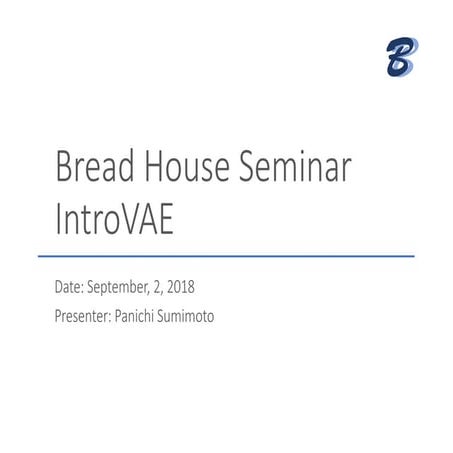 B

Bread House Seminar
IntroVAE

Date: September, 2, 2018

Presenter: Panichi Sumimoto